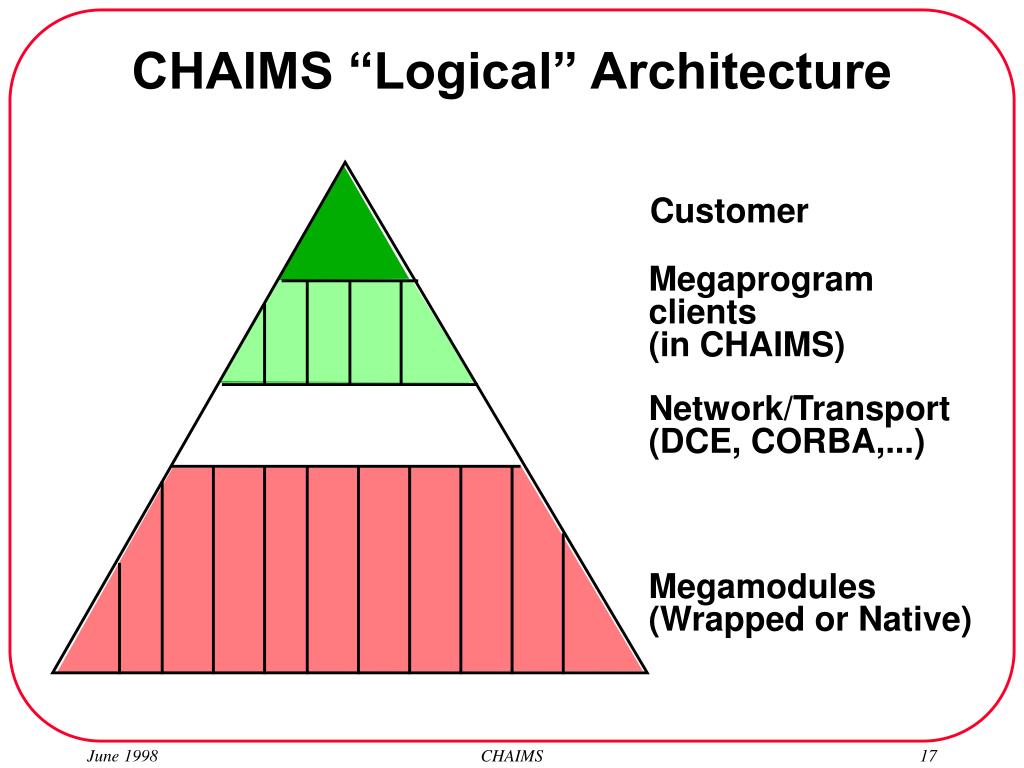 CHAIMS “Logical” Architecture

Customer

Megaprogram clients (in CHAIMS)

Network/Transport (DCE, CORBA,...)

Megamodules (Wrapped or Native)

June 1998

CHAIMS

17